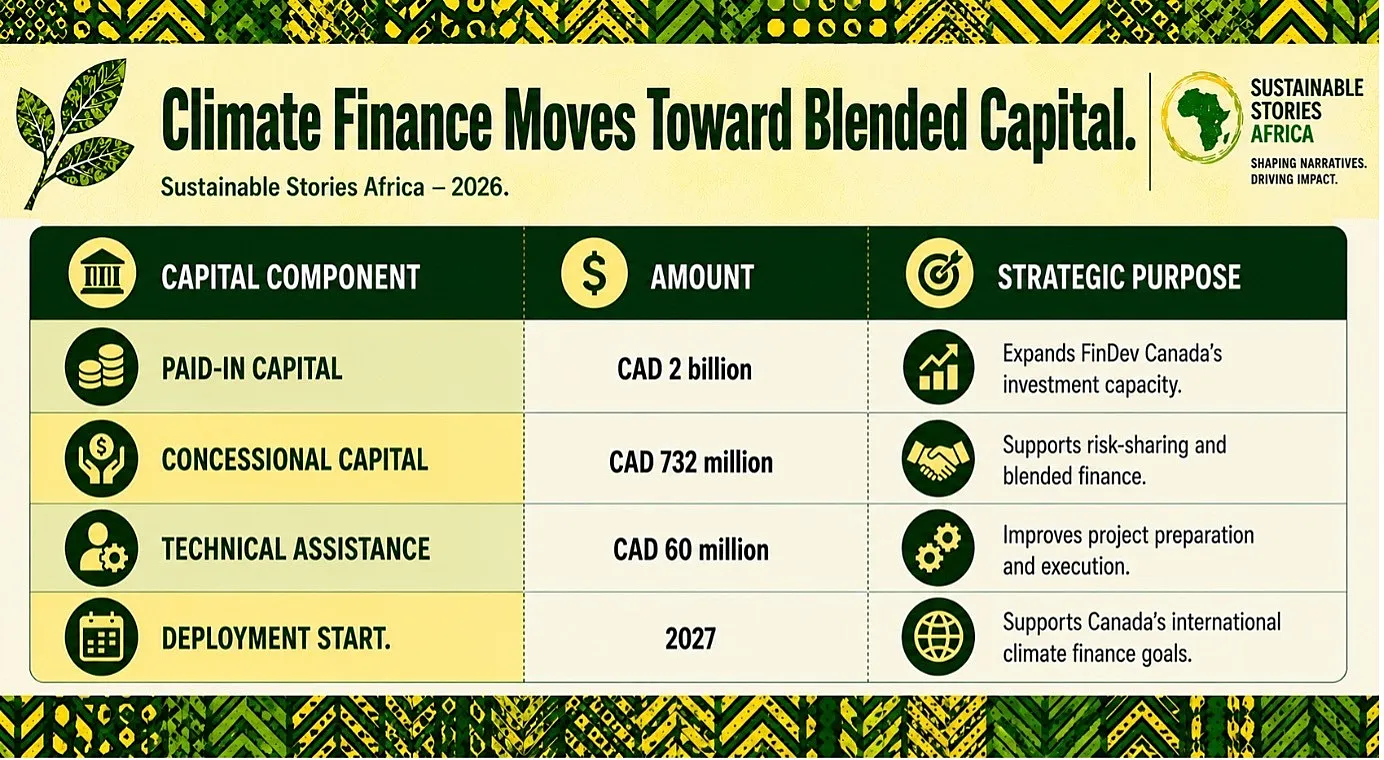 Climate Finance Moves Toward Blended Capital.

Sustainable Stories Africa – 2026.

SUSTAINABLE STORIES AFRICA

SHAPING NARRATIVES. DRIVING IMPACT.

| CAPITAL COMPONENT | AMOUNT | STRATEGIC PURPOSE |
|---|---|---|
| PAID-IN CAPITAL | CAD 2 billion | Expands FinDev Canada's investment capacity. |
| CONCESSIONAL CAPITAL | CAD 732 million | Supports risk-sharing and blended finance. |
| TECHNICAL ASSISTANCE | CAD 60 million | Improves project preparation and execution. |
| DEPLOYMENT START. | 2027 | Supports Canada's international climate finance goals. |